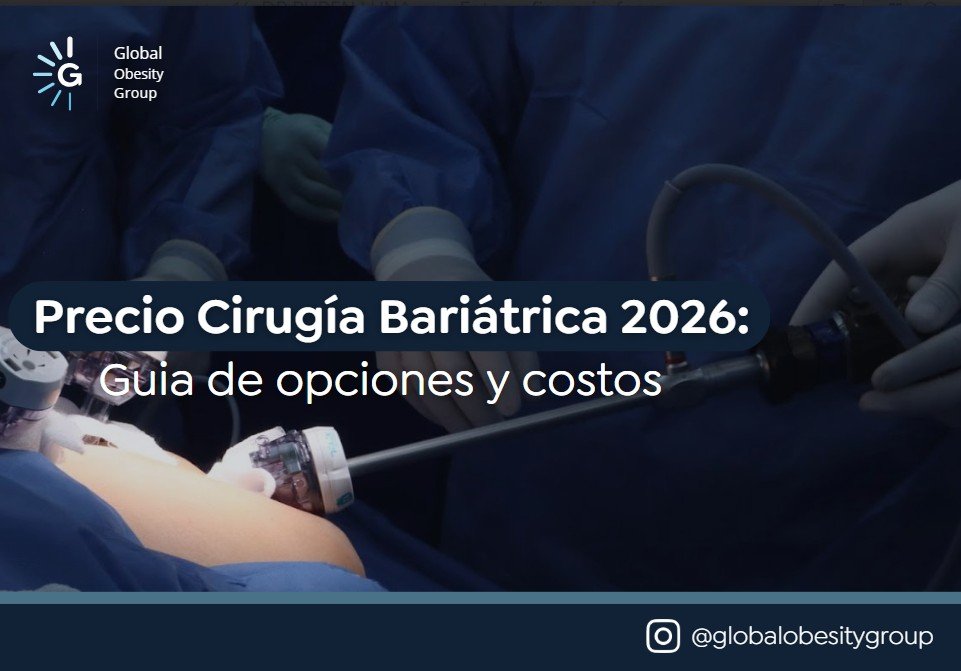 G Global Obesity Group

Precio Cirugía Bariátrica 2026:
Guia de opciones y costos

@globalobesitygroup